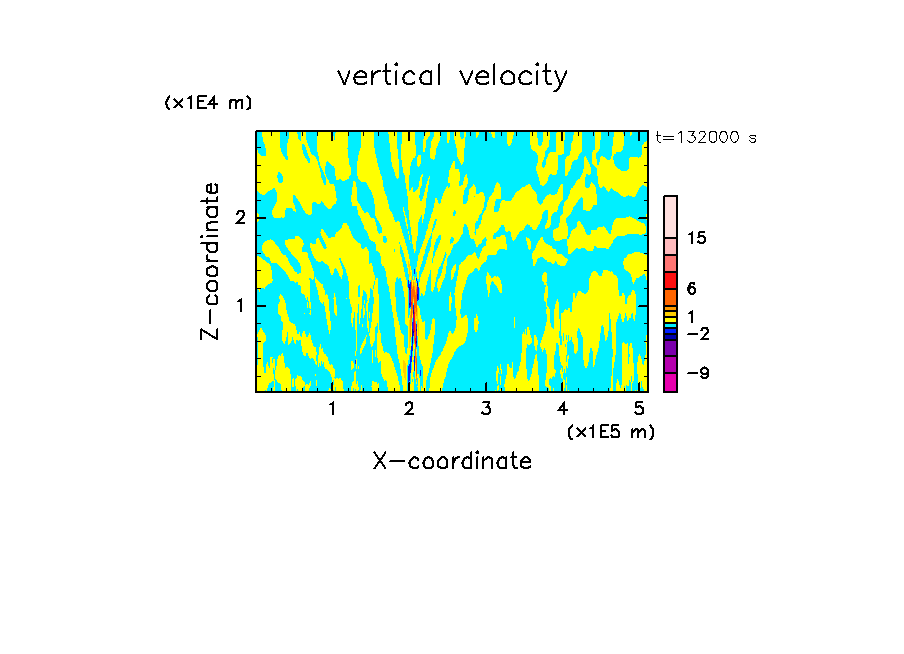 vertical velocity

(x1E4 m)

t=132000 s

Z-coordinate

2

1

15

6

1

−2

−9

1 2 3 4 5

(x1E5 m)

X-coordinate